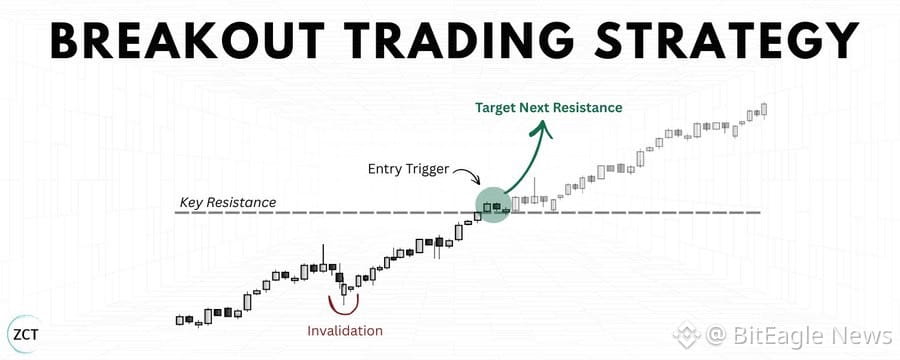 BREAKOUT TRADING STRATEGY

Target Next Resistance

Entry Trigger

Key Resistance

Invalidation

ZCT

@ BitEagle News